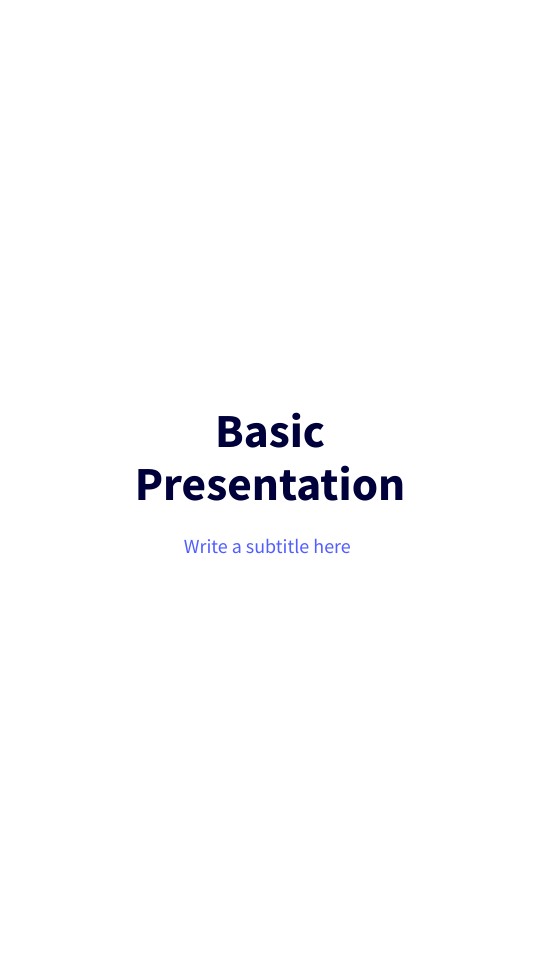 Basic Presentation

Write a subtitle here